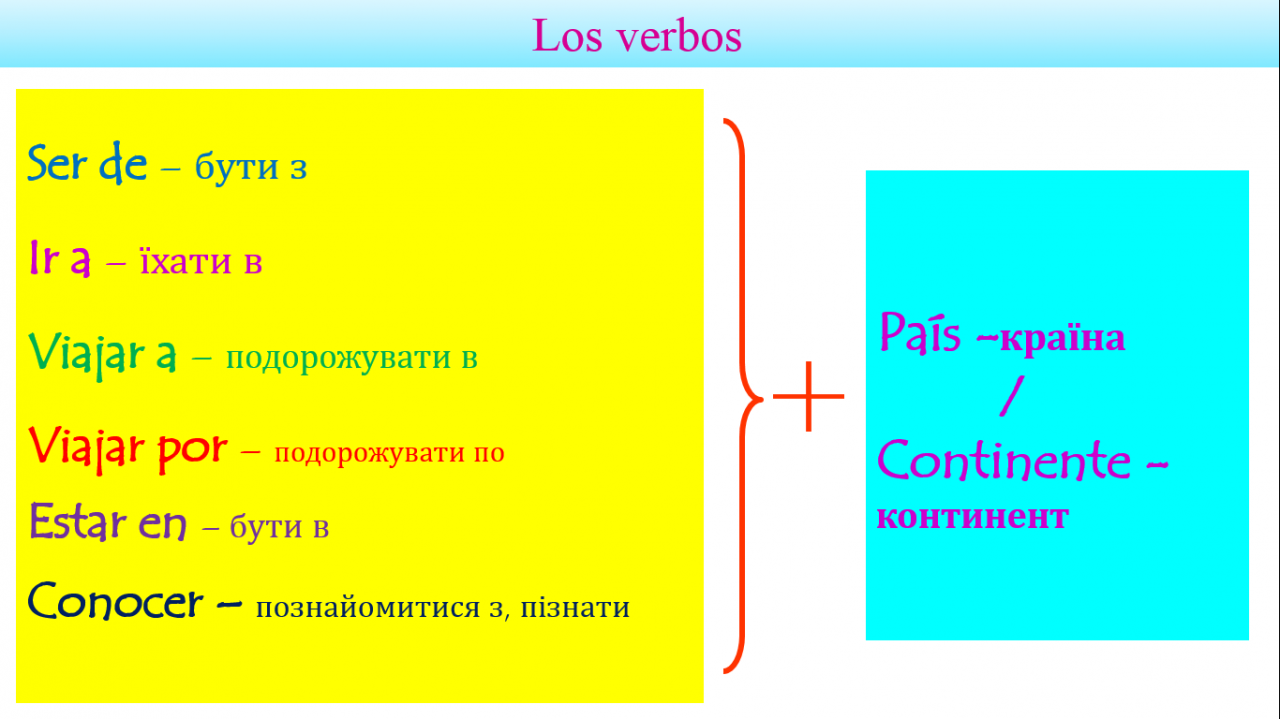 Los verbos

Ser de – бути з

Ir a – їхати в

Viajar a – подорожувати в

Viajar por – подорожувати по

Estar en – бути в

Conocer – познайомитися з, пізнати

+

País –країна

/

Continente – континент